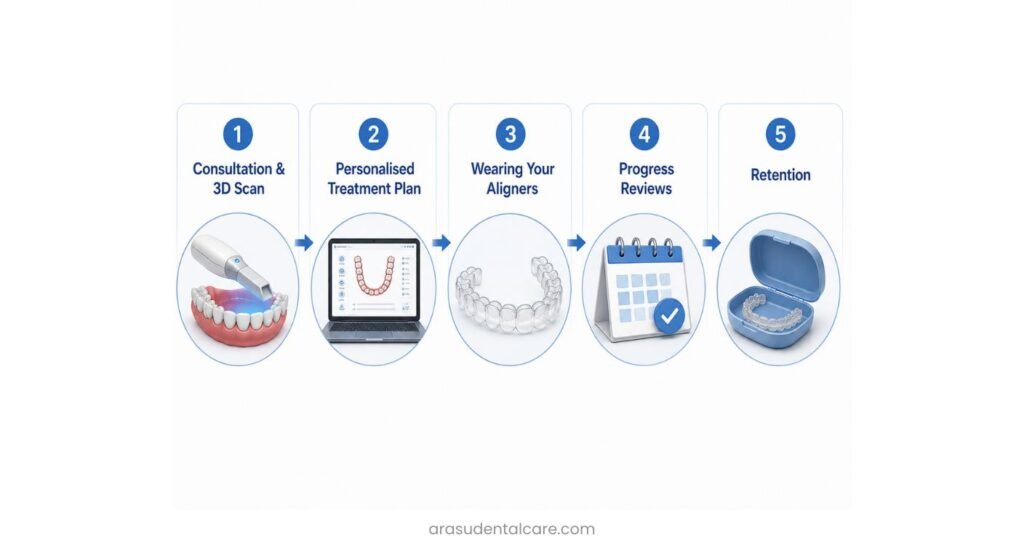 1
Consultation & 3D Scan

2
Personalised Treatment Plan

3
Wearing Your Aligners

4
Progress Reviews

5
Retention

arasudentalcare.com